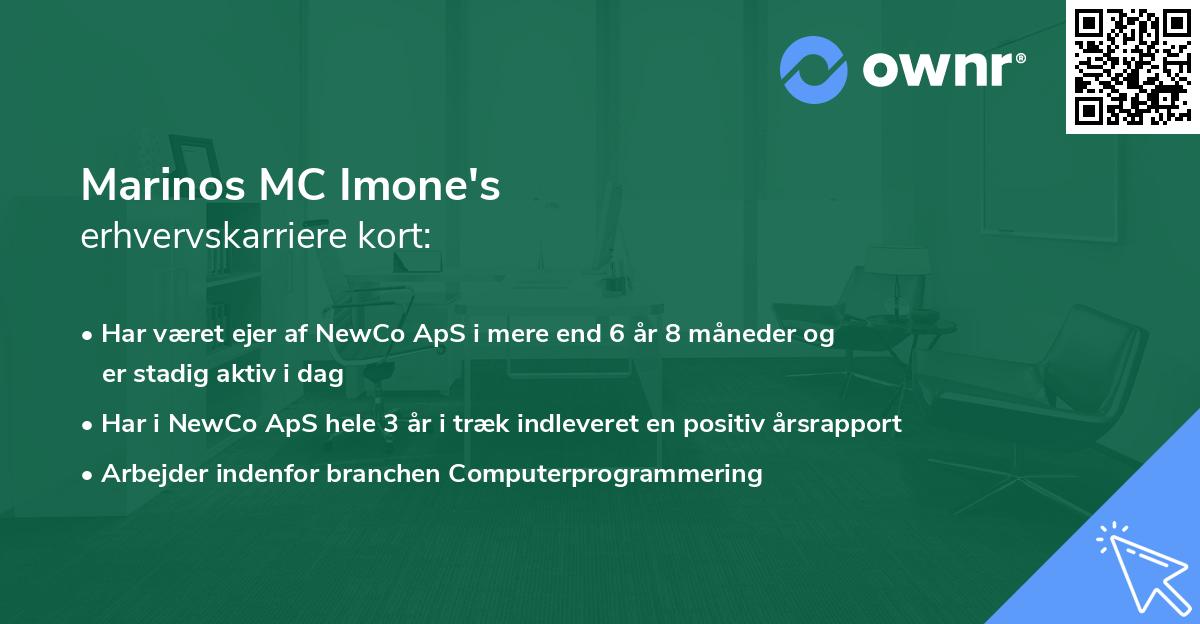 ownr®

Marinos MC Imone's
erhvervskarriere kort:

• Har været ejer af NewCo ApS i mere end 6 år 8 måneder og er stadig aktiv i dag
• Har i NewCo ApS hele 3 år i træk indleveret en positiv årsrapport
• Arbejder indenfor branchen Computerprogrammering